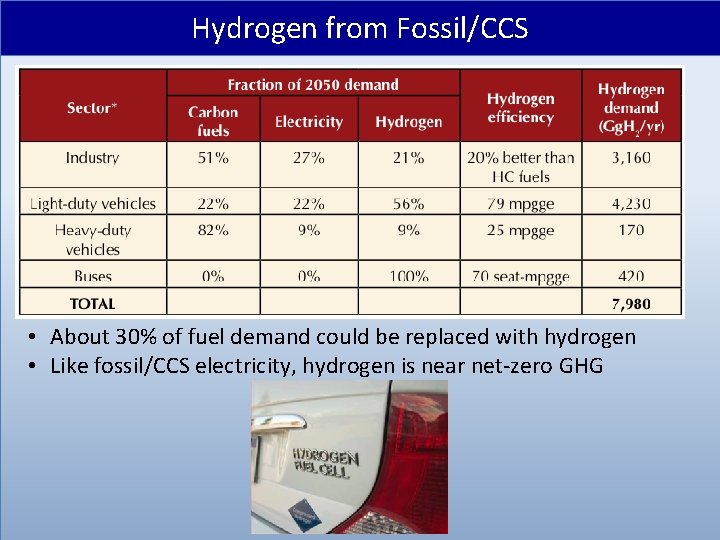 Hydrogen from Fossil/CCS

| Sector* | Fraction of 2050 demand: Carbon fuels | Fraction of 2050 demand: Electricity | Fraction of 2050 demand: Hydrogen | Hydrogen efficiency | Hydrogen demand ($GgH_2/yr$) |
|---|---|---|---|---|---|
| Industry | 51% | 27% | 21% | 20% better than HC fuels | 3,160 |
| Light-duty vehicles | 22% | 22% | 56% | 79 mpgge | 4,230 |
| Heavy-duty vehicles | 82% | 9% | 9% | 25 mpgge | 170 |
| Buses | 0% | 0% | 100% | 70 seat-mpgge | 420 |
| TOTAL | | | | | 7,980 |

• About 30% of fuel demand could be replaced with hydrogen
• Like fossil/CCS electricity, hydrogen is near net-zero GHG

HYDROGEN FUEL CELL